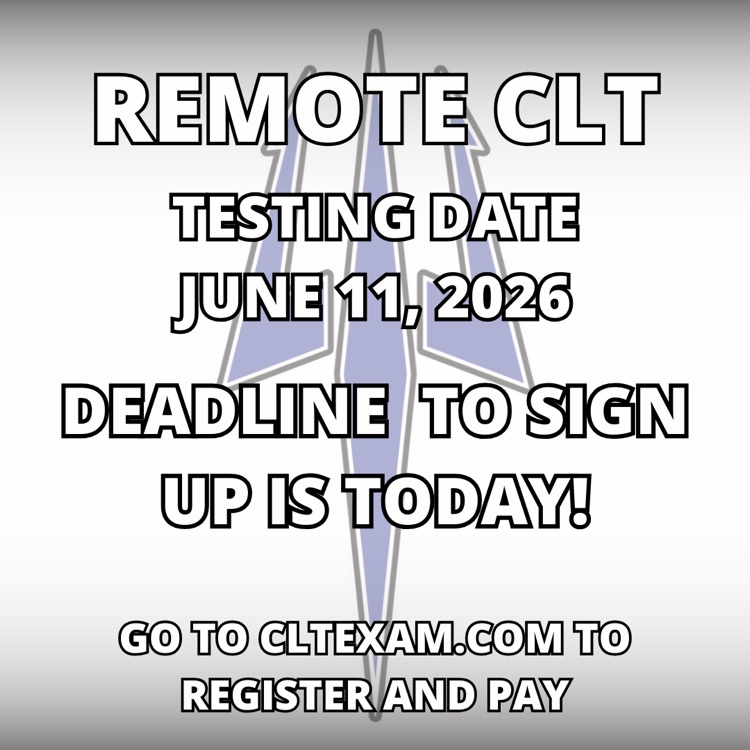 REMOTE CLT

TESTING DATE
JUNE 11, 2026

DEADLINE TO SIGN UP IS TODAY!

GO TO CLTEXAM.COM TO REGISTER AND PAY